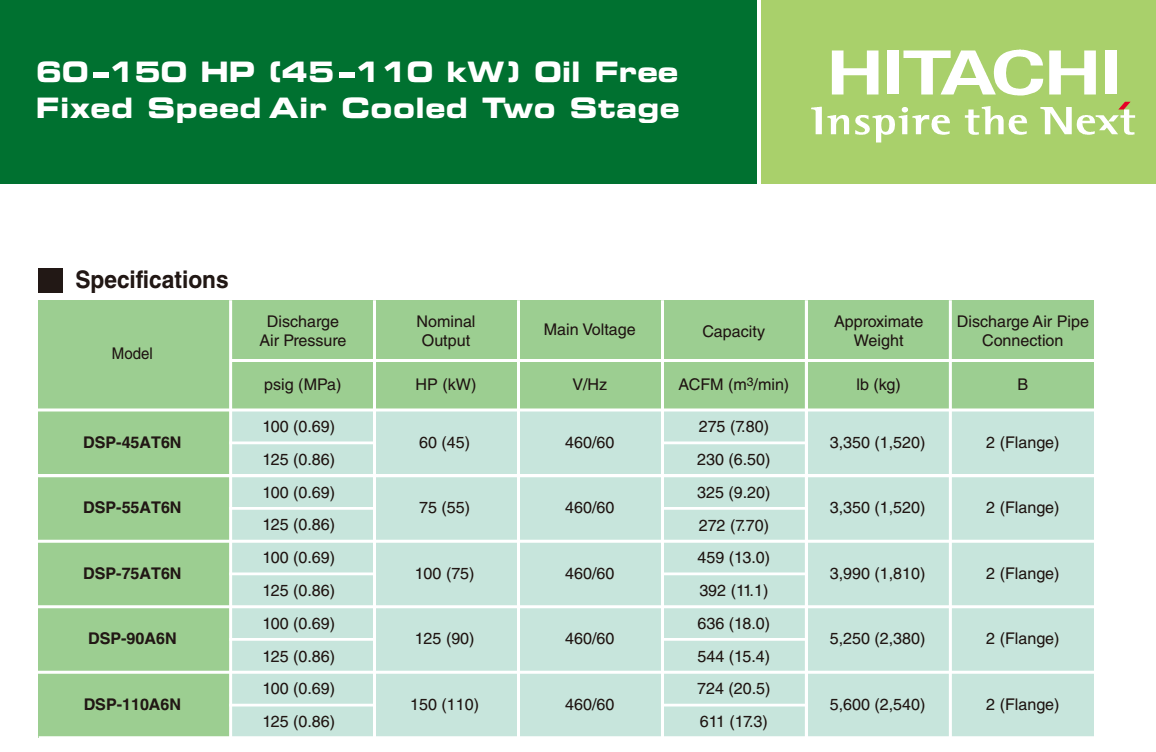 60-150 HP (45-110 kW) Oil Free Fixed Speed Air Cooled Two Stage

HITACHI
Inspire the Next

Specifications

| Model | Discharge Air Pressure | Nominal Output | Main Voltage | Capacity | Approximate Weight | Discharge Air Pipe Connection |
|---|---|---|---|---|---|---|
| | psig (MPa) | HP (kW) | V/Hz | ACFM ($m^3$/min) | lb (kg) | B |
| DSP-45AT6N | 100 (0.69) | 60 (45) | 460/60 | 275 (7.80) | 3,350 (1,520) | 2 (Flange) |
| | 125 (0.86) | | | 230 (6.50) | | |
| DSP-55AT6N | 100 (0.69) | 75 (55) | 460/60 | 325 (9.20) | 3,350 (1,520) | 2 (Flange) |
| | 125 (0.86) | | | 272 (7.70) | | |
| DSP-75AT6N | 100 (0.69) | 100 (75) | 460/60 | 459 (13.0) | 3,990 (1,810) | 2 (Flange) |
| | 125 (0.86) | | | 392 (11.1) | | |
| DSP-90A6N | 100 (0.69) | 125 (90) | 460/60 | 636 (18.0) | 5,250 (2,380) | 2 (Flange) |
| | 125 (0.86) | | | 544 (15.4) | | |
| DSP-110A6N | 100 (0.69) | 150 (110) | 460/60 | 724 (20.5) | 5,600 (2,540) | 2 (Flange) |
| | 125 (0.86) | | | 611 (17.3) | | |